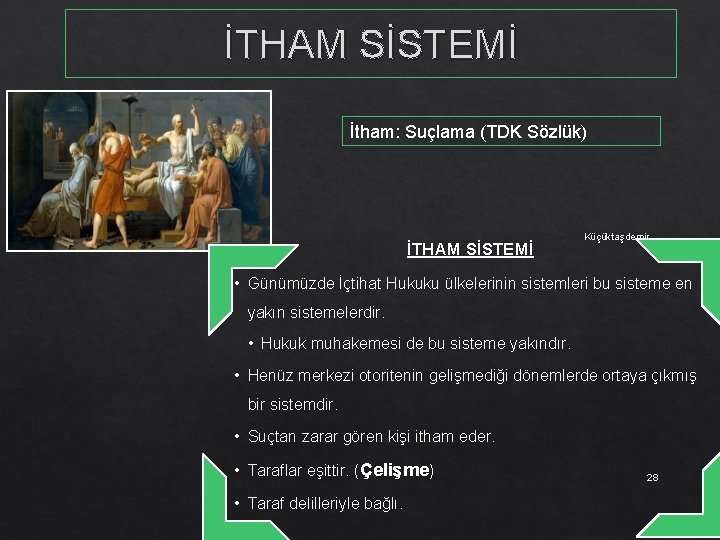 İTHAM SİSTEMİ

İtham: Suçlama (TDK Sözlük)

Küçüktaşdemir

İTHAM SİSTEMİ

• Günümüzde İçtihat Hukuku ülkelerinin sistemleri bu sisteme en yakın sistemelerdir.

• Hukuk muhakemesi de bu sisteme yakındır.

• Henüz merkezi otoritenin gelişmediği dönemlerde ortaya çıkmış bir sistemdir.

• Suçtan zarar gören kişi itham eder.

• Taraflar eşittir. (Çelişme)

• Taraf delilleriyle bağlı.

28